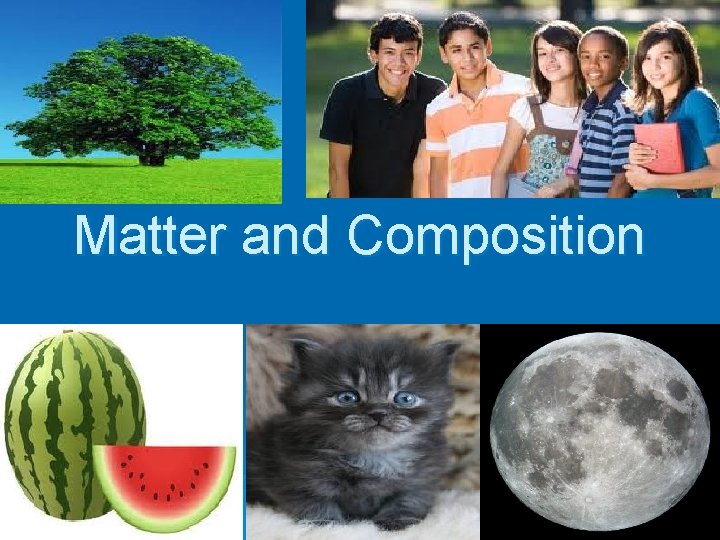 Matter and Composition